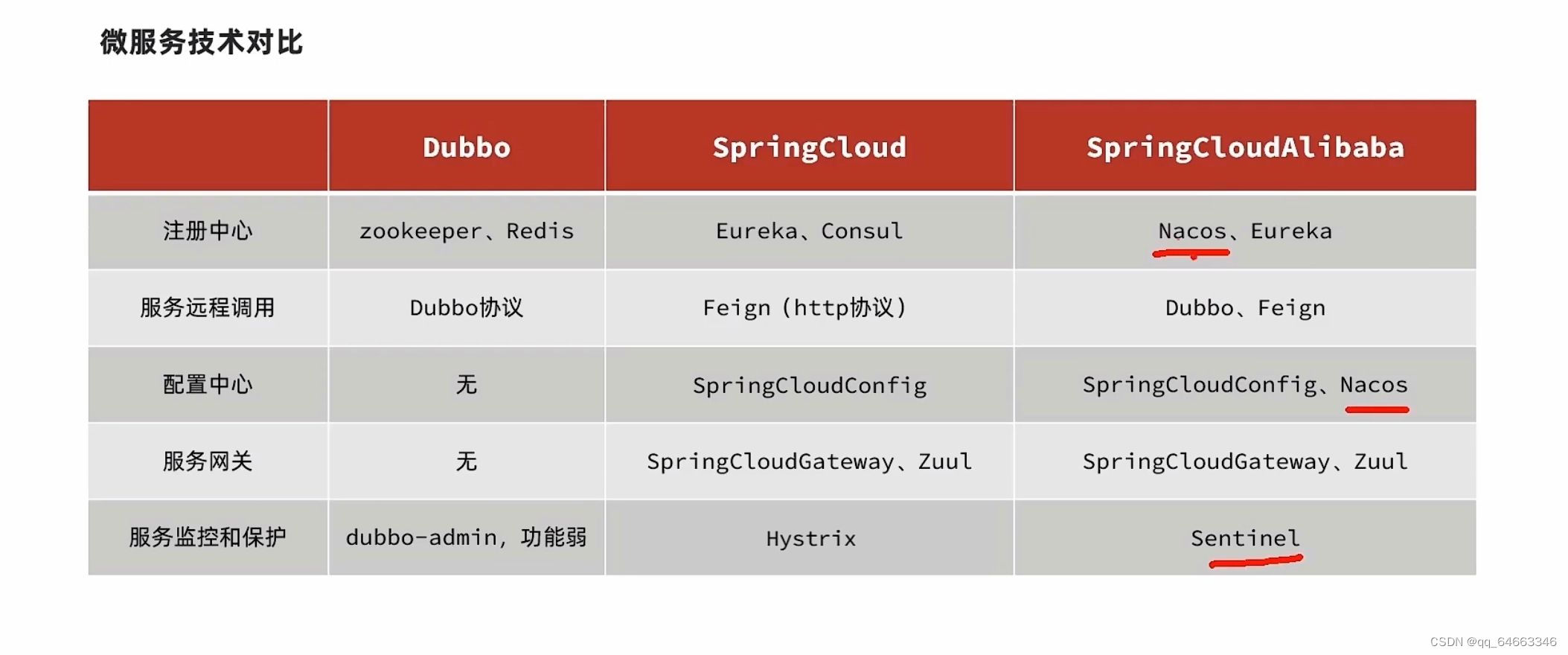 微服务技术对比

|  | Dubbo | SpringCloud | SpringCloudAlibaba |
|---|---|---|---|
| 注册中心 | zookeeper、Redis | Eureka、Consul | Nacos、Eureka |
| 服务远程调用 | Dubbo协议 | Feign（http协议） | Dubbo、Feign |
| 配置中心 | 无 | SpringCloudConfig | SpringCloudConfig、Nacos |
| 服务网关 | 无 | SpringCloudGateway、Zuul | SpringCloudGateway、Zuul |
| 服务监控和保护 | dubbo-admin，功能弱 | Hystrix | Sentinel |

CSDN @qq_64663346